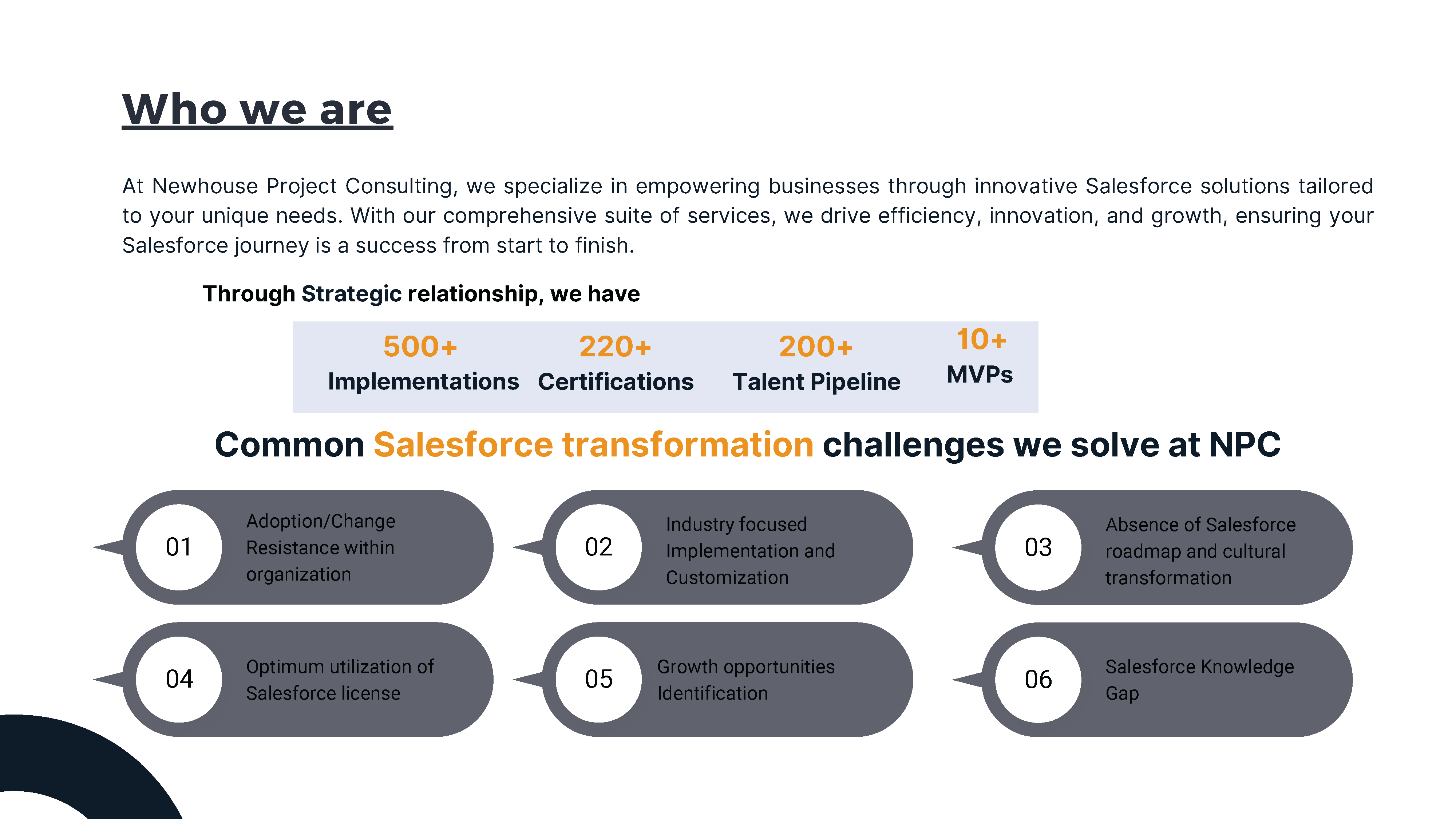 Who we are

At Newhouse Project Consulting, we specialize in empowering businesses through innovative Salesforce solutions tailored to your unique needs. With our comprehensive suite of services, we drive efficiency, innovation, and growth, ensuring your Salesforce journey is a success from start to finish.

Through Strategic relationship, we have

500+ Implementations

220+ Certifications

200+ Talent Pipeline

10+ MVPs

Common Salesforce transformation challenges we solve at NPC

01 Adoption/Change Resistance within organization

02 Industry focused Implementation and Customization

03 Absence of Salesforce roadmap and cultural transformation

04 Optimum utilization of Salesforce license

05 Growth opportunities Identification

06 Salesforce Knowledge Gap